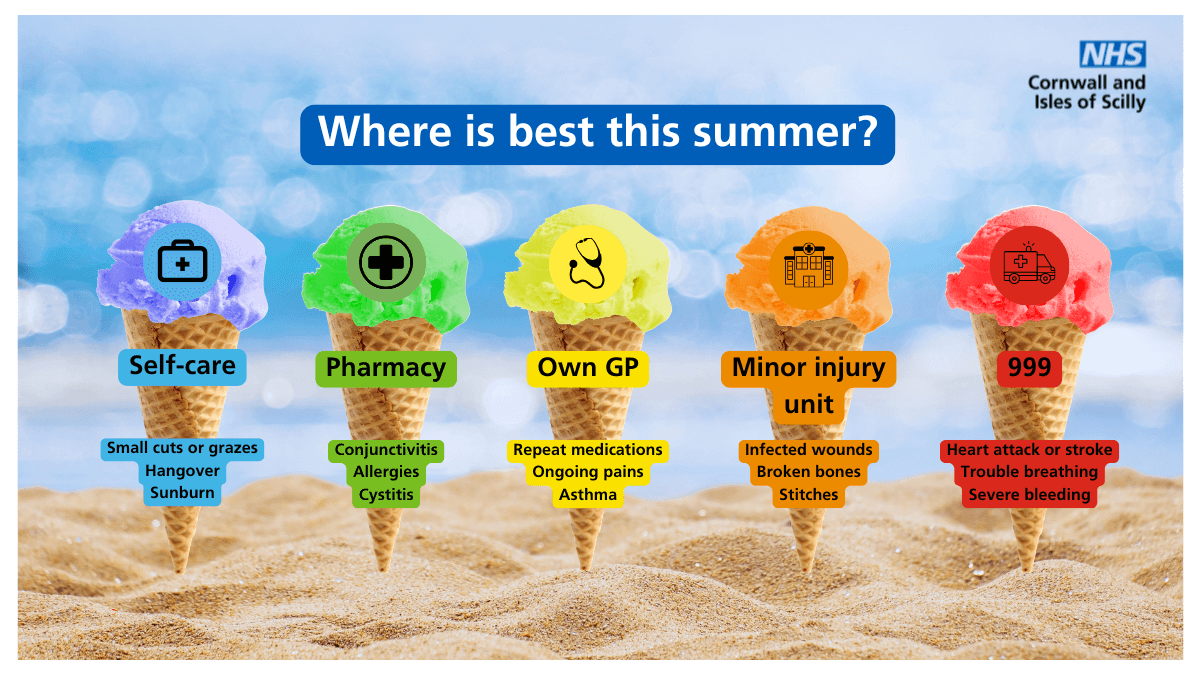 NHS
Cornwall and Isles of Scilly

Where is best this summer?

Self-care
Small cuts or grazes
Hangover
Sunburn

Pharmacy
Conjunctivitis
Allergies
Cystitis

Own GP
Repeat medications
Ongoing pains
Asthma

Minor injury unit
Infected wounds
Broken bones
Stitches

999
Heart attack or stroke
Trouble breathing
Severe bleeding